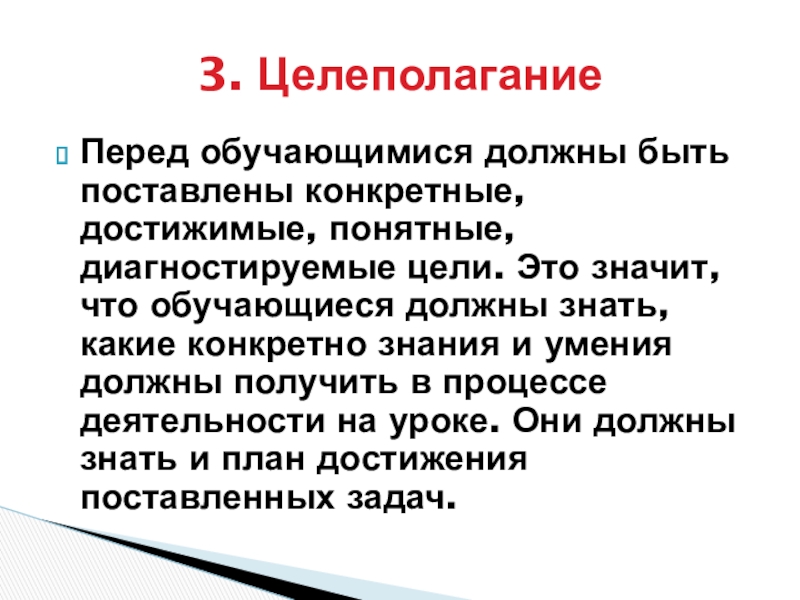 3. Целеполагание

Перед обучающимися должны быть поставлены конкретные, достижимые, понятные, диагностируемые цели. Это значит, что обучающиеся должны знать, какие конкретно знания и умения должны получить в процессе деятельности на уроке. Они должны знать и план достижения поставленных задач.